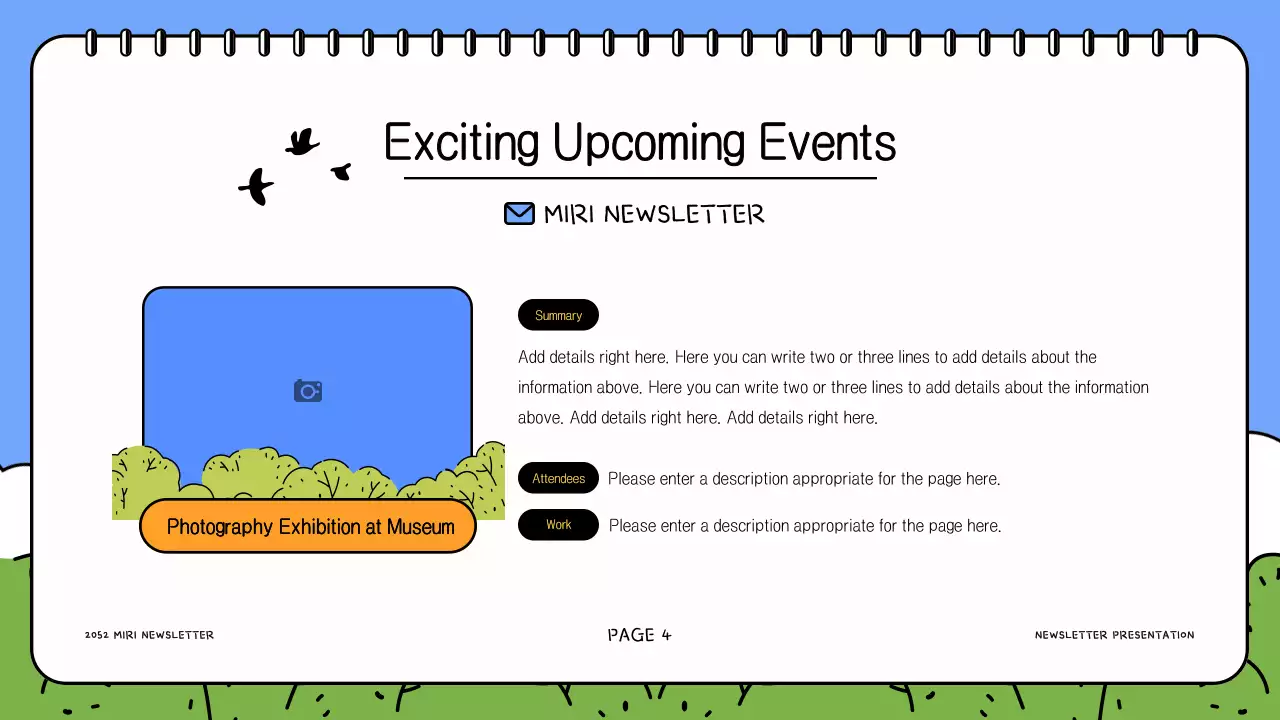 Exciting Upcoming Events

MIRI NEWSLETTER

Photography Exhibition at Museum

Summary

Add details right here. Here you can write two or three lines to add details about the information above. Here you can write two or three lines to add details about the information above. Add details right here. Add details right here.

Attendees Please enter a description appropriate for the page here.

Work Please enter a description appropriate for the page here.

2052 MIRI NEWSLETTER

PAGE 4

NEWSLETTER PRESENTATION